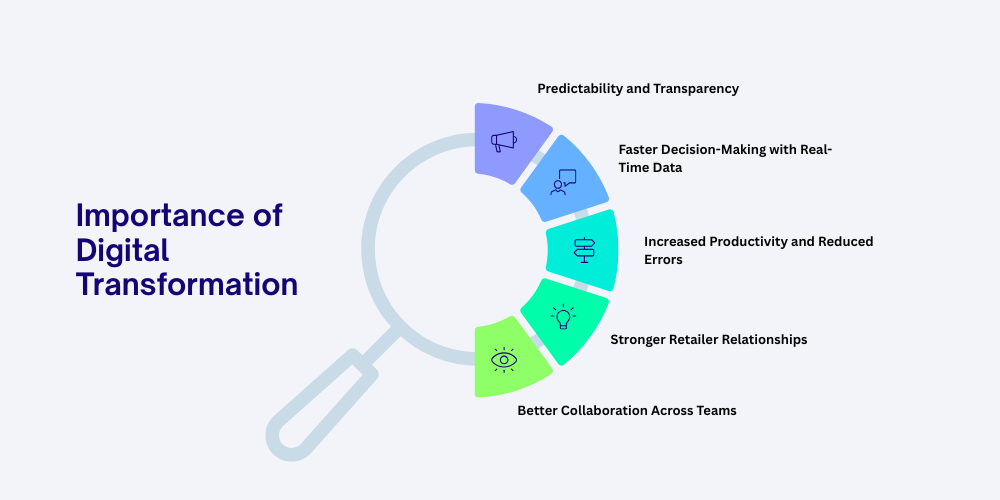 Importance of Digital Transformation

Predictability and Transparency

Faster Decision-Making with Real-Time Data

Increased Productivity and Reduced Errors

Stronger Retailer Relationships

Better Collaboration Across Teams